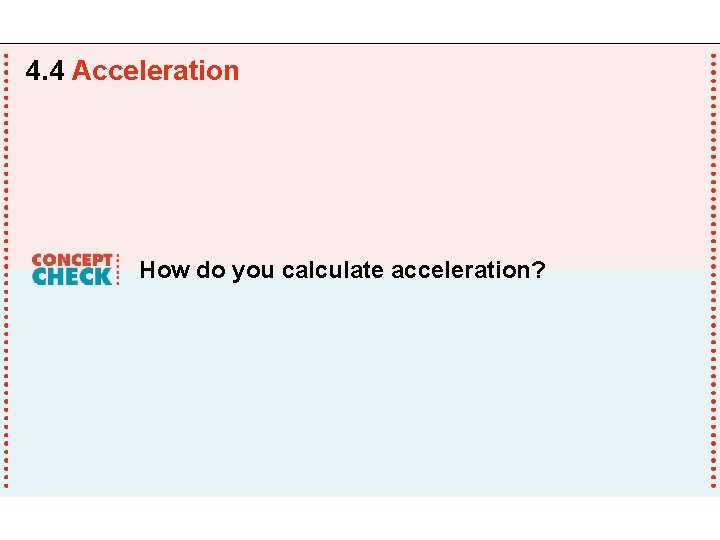 4.4 Acceleration

CONCEPT CHECK

How do you calculate acceleration?